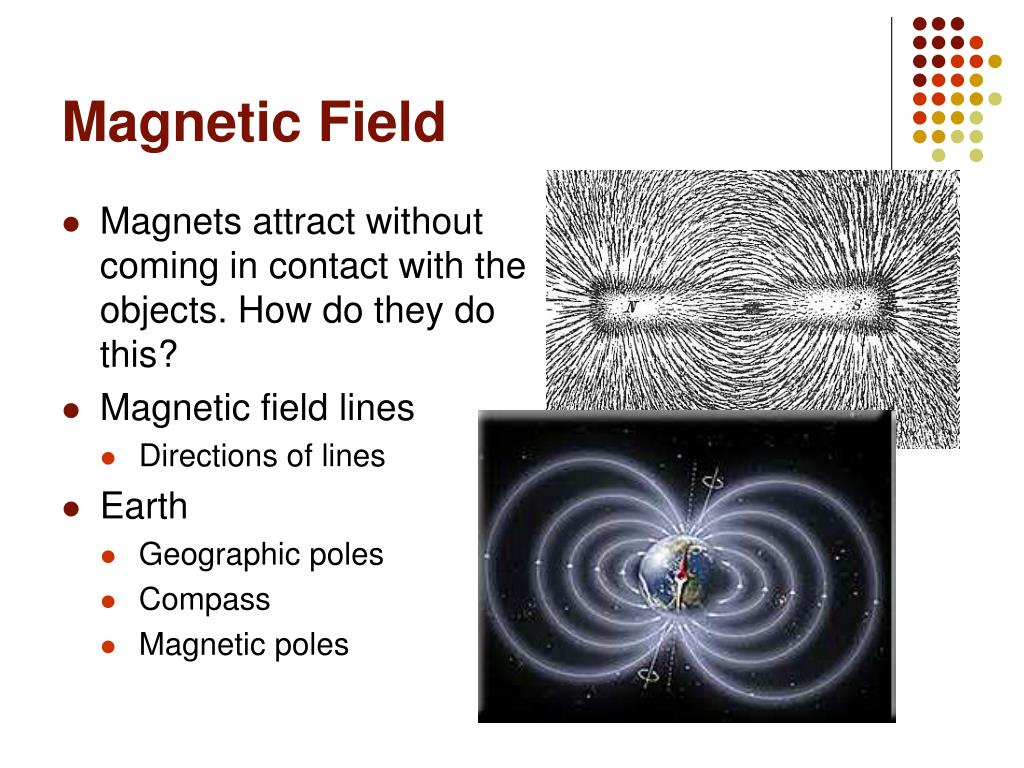 Magnetic Field

- Magnets attract without coming in contact with the objects. How do they do this?
- Magnetic field lines
  - Directions of lines
- Earth
  - Geographic poles
  - Compass
  - Magnetic poles

N

S